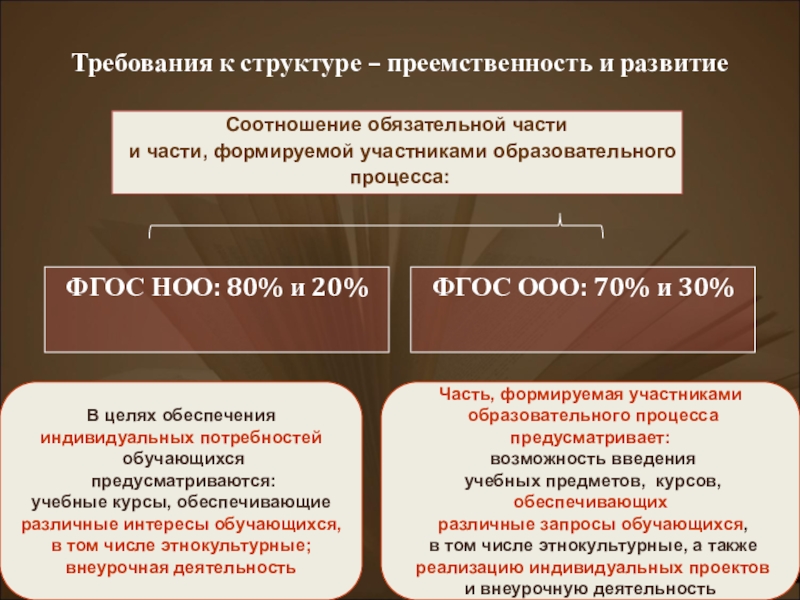 Требования к структуре – преемственность и развитие

Соотношение обязательной части
и части, формируемой участниками образовательного процесса:

ФГОС НОО: 80% и 20%

ФГОС ООО: 70% и 30%

В целях обеспечения индивидуальных потребностей обучающихся предусматриваются: учебные курсы, обеспечивающие различные интересы обучающихся, в том числе этнокультурные; внеурочная деятельность

Часть, формируемая участниками образовательного процесса предусматривает: возможность введения учебных предметов, курсов, обеспечивающих различные запросы обучающихся, в том числе этнокультурные, а также реализацию индивидуальных проектов и внеурочную деятельность